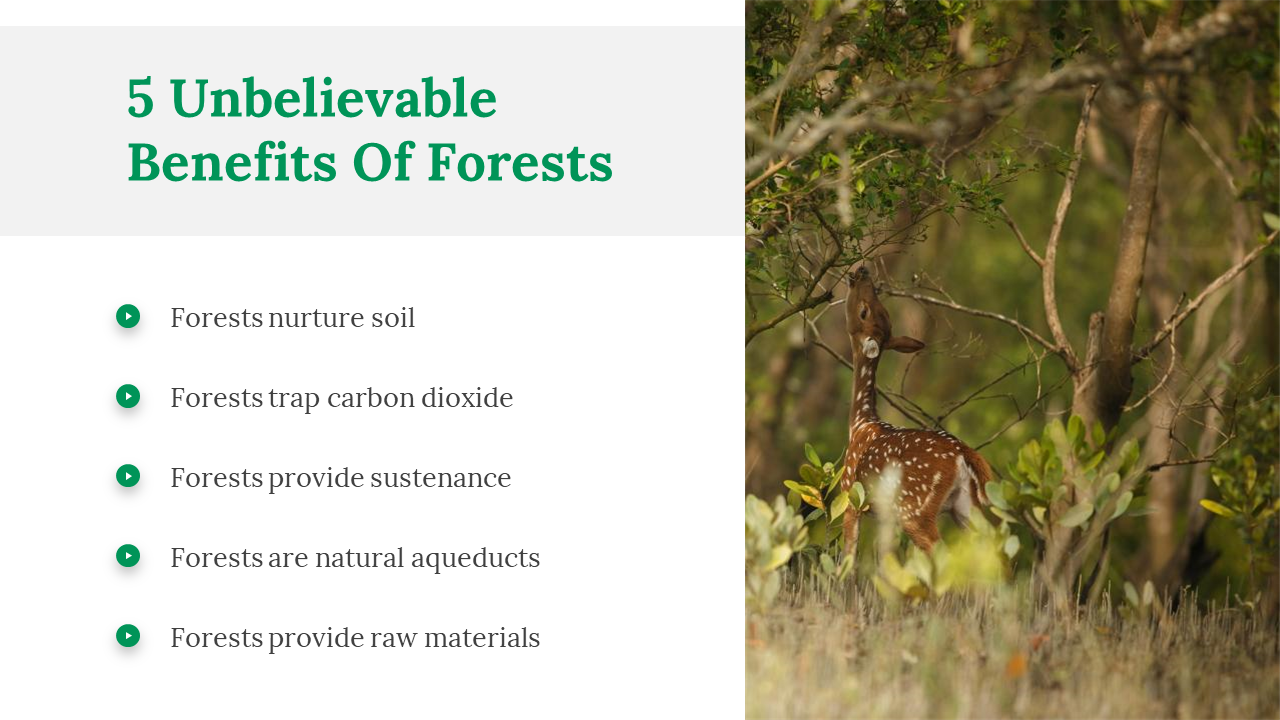 5 Unbelievable Benefits Of Forests

Forests nurture soil

Forests trap carbon dioxide

Forests provide sustenance

Forests are natural aqueducts

Forests provide raw materials